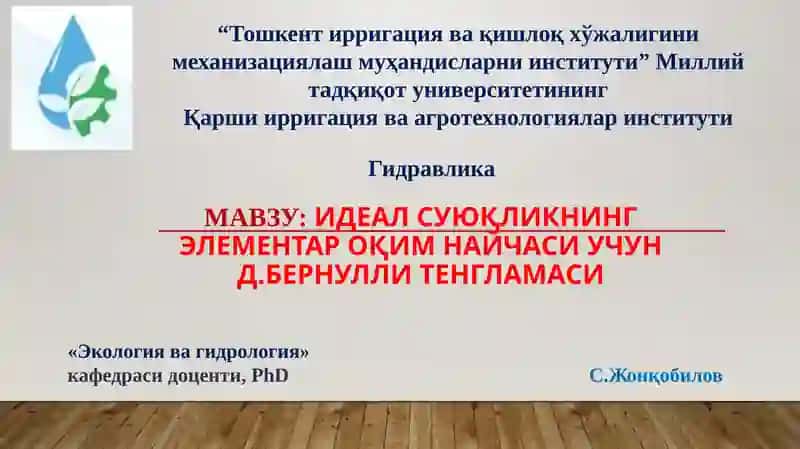 “Тошкент ирригация ва қишлоқ хўжалигини механизациялаш муҳандисларни институти” Миллий тадқиқот университетининг
Қарши ирригация ва агротехнологиялар институти

Гидравлика

МАВЗУ: ИДЕАЛ СУЮҚЛИКНИНГ ЭЛЕМЕНТАР ОҚИМ НАЙЧАСИ УЧУН Д.БЕРНУЛЛИ ТЕНГЛАМАСИ

«Экология ва гидрология» кафедраси доценти, PhD

С.Жонқобилов